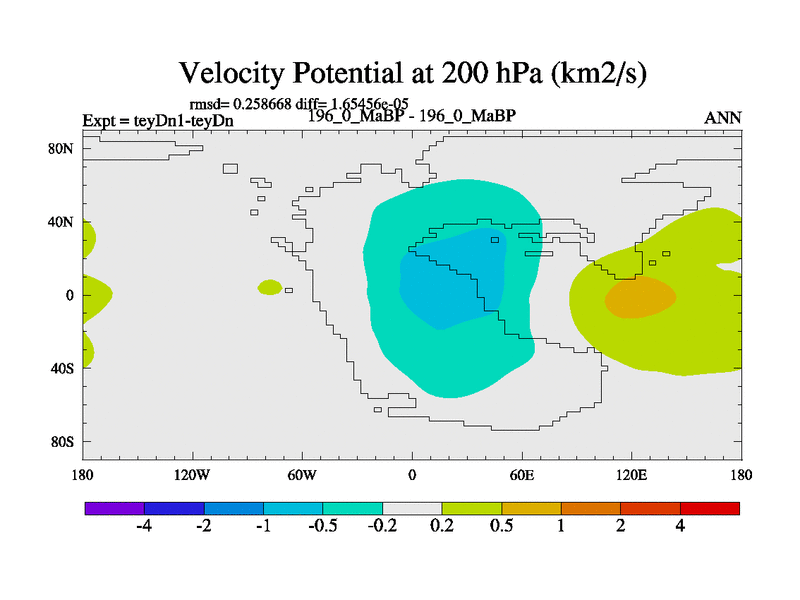 Velocity Potential at 200 hPa (km2/s)

rmsd= 0.258668 diff= 1.65456e-05

Expt = teyDn1-teyDn

196_0_MaBP - 196_0_MaBP

ANN

80N

40N

0

40S

80S

180

120W

60W

0

60E

120E

180

-4

-2

-1

-0.5

-0.2

0.2

0.5

1

2

4